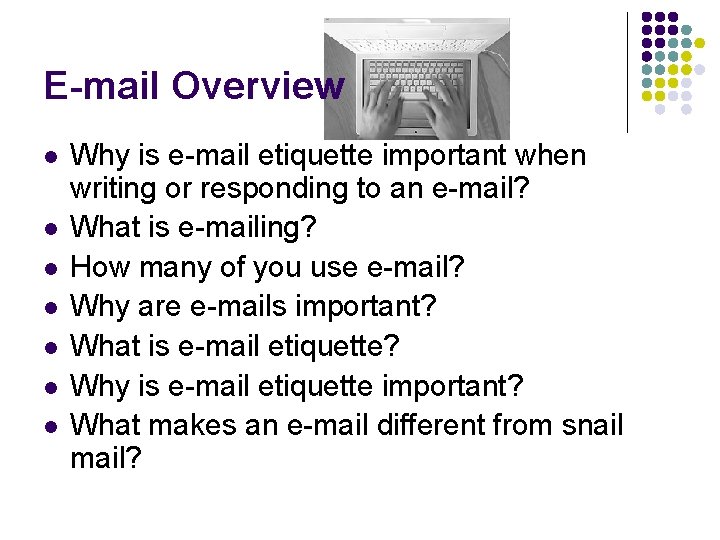 E-mail Overview

- Why is e-mail etiquette important when writing or responding to an e-mail?
- What is e-mailing?
- How many of you use e-mail?
- Why are e-mails important?
- What is e-mail etiquette?
- Why is e-mail etiquette important?
- What makes an e-mail different from snail mail?